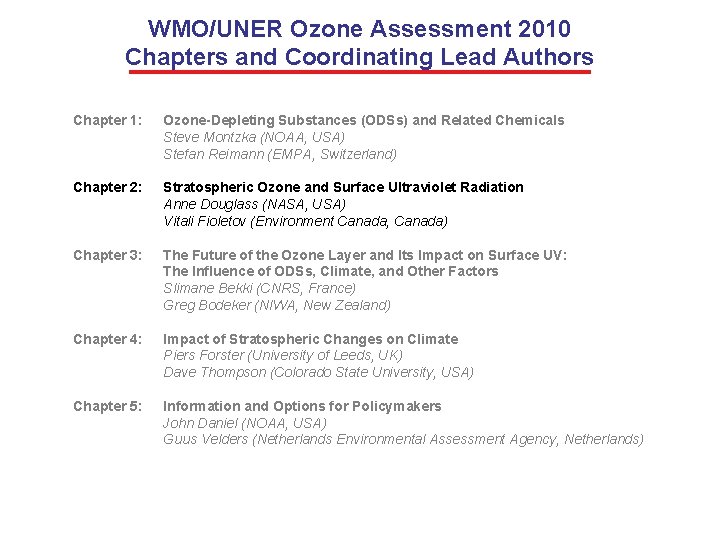 WMO/UNER Ozone Assessment 2010
Chapters and Coordinating Lead Authors

Chapter 1: Ozone-Depleting Substances (ODSs) and Related Chemicals
Steve Montzka (NOAA, USA)
Stefan Reimann (EMPA, Switzerland)

Chapter 2: Stratospheric Ozone and Surface Ultraviolet Radiation
Anne Douglass (NASA, USA)
Vitali Fioletov (Environment Canada, Canada)

Chapter 3: The Future of the Ozone Layer and Its Impact on Surface UV: The Influence of ODSs, Climate, and Other Factors
Slimane Bekki (CNRS, France)
Greg Bodeker (NIWA, New Zealand)

Chapter 4: Impact of Stratospheric Changes on Climate
Piers Forster (University of Leeds, UK)
Dave Thompson (Colorado State University, USA)

Chapter 5: Information and Options for Policymakers
John Daniel (NOAA, USA)
Guus Velders (Netherlands Environmental Assessment Agency, Netherlands)